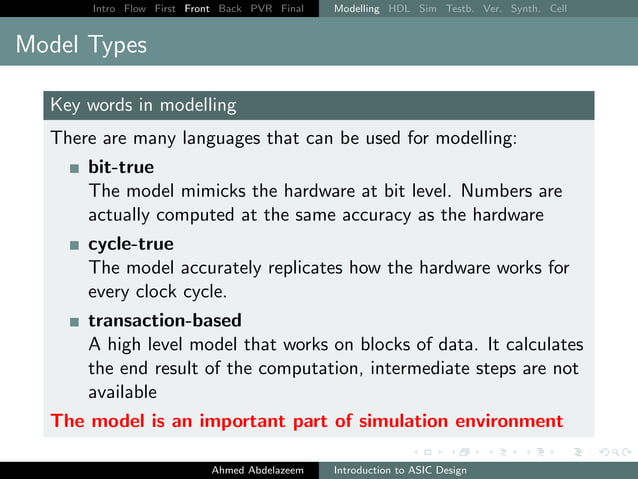 Intro Flow First Front Back PVR Final Modelling HDL Sim Testb. Ver. Synth. Cell

Model Types

Key words in modelling

There are many languages that can be used for modelling:

bit-true
The model mimicks the hardware at bit level. Numbers are actually computed at the same accuracy as the hardware

cycle-true
The model accurately replicates how the hardware works for every clock cycle.

transaction-based
A high level model that works on blocks of data. It calculates the end result of the computation, intermediate steps are not available

The model is an important part of simulation environment

Ahmed Abdelazeem Introduction to ASIC Design